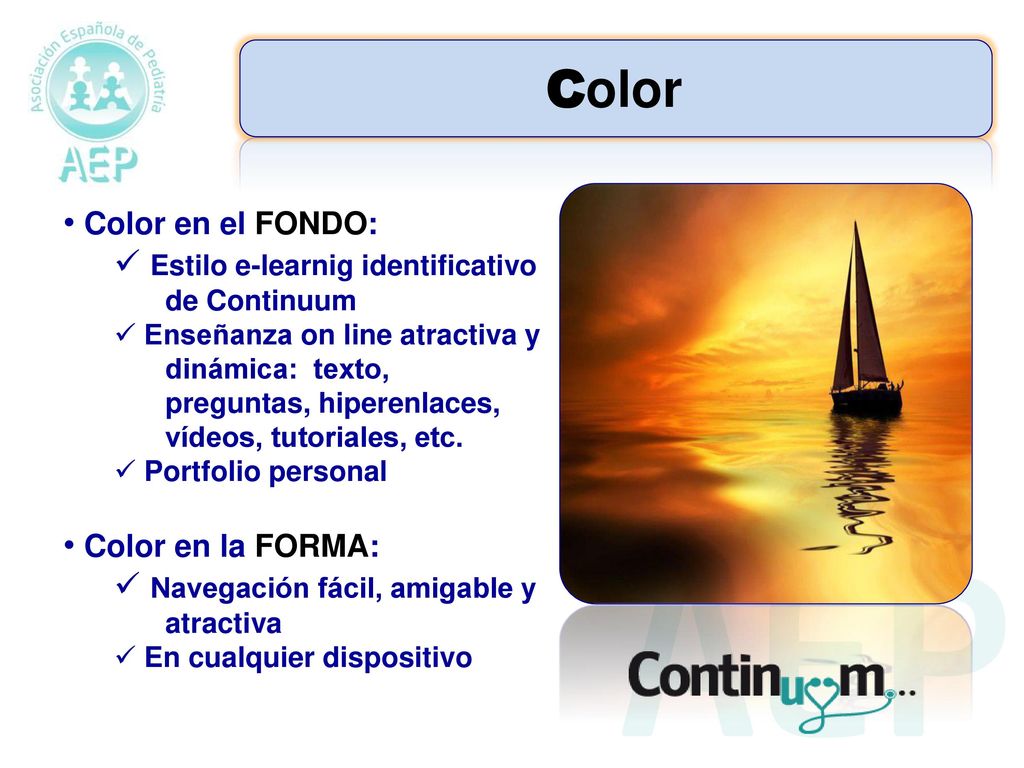 Asociación Española de Pediatría
AEP

Color

• Color en el FONDO:
✓ Estilo e-learnig identificativo de Continuum
✓ Enseñanza on line atractiva y dinámica: texto, preguntas, hiperenlaces, vídeos, tutoriales, etc.
✓ Portfolio personal

• Color en la FORMA:
✓ Navegación fácil, amigable y atractiva
✓ En cualquier dispositivo

Continuum...

AEP